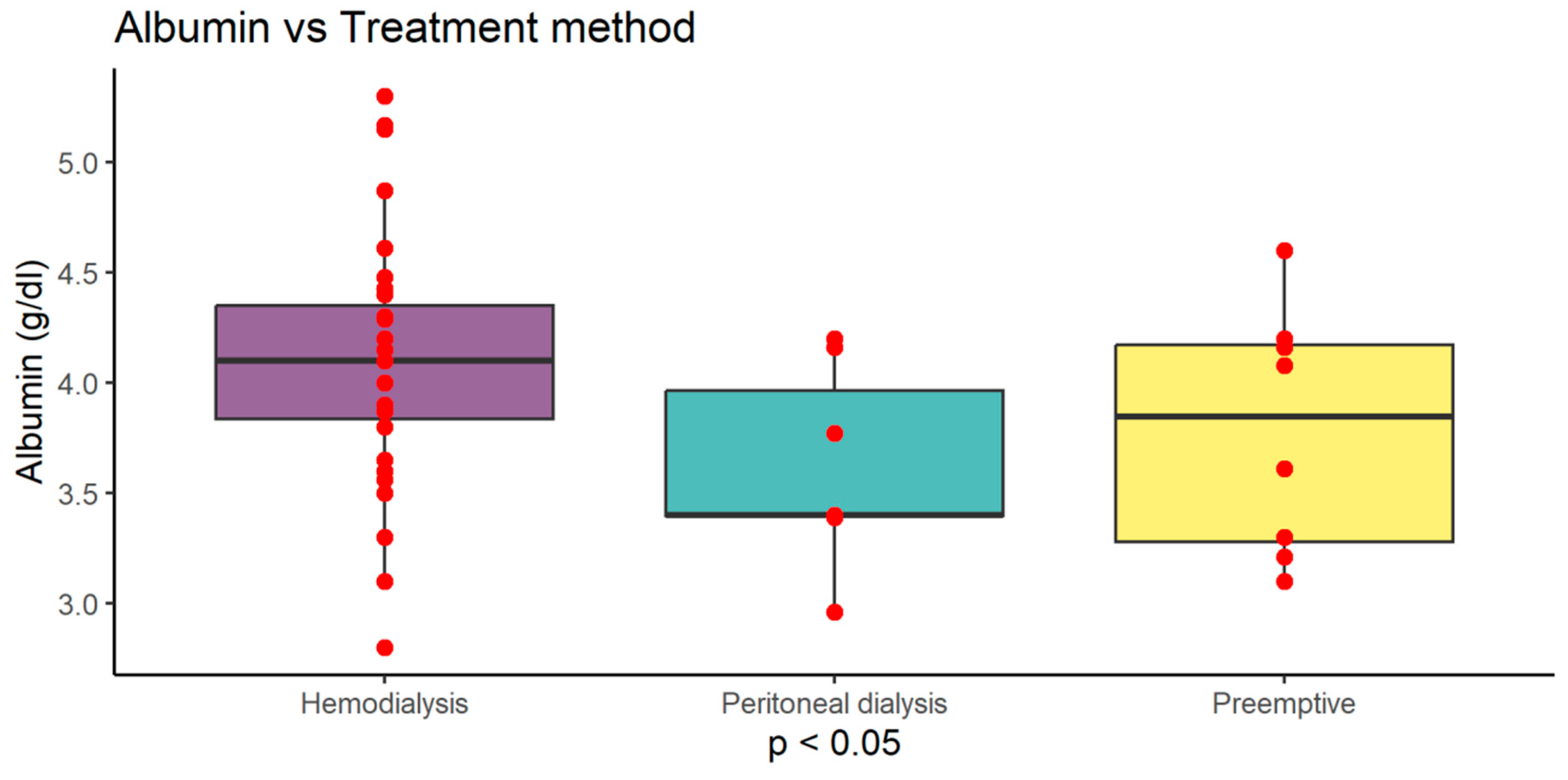 Albumin vs Treatment method

Albumin (g/dl)

5.0
4.5
4.0
3.5
3.0

Hemodialysis
Peritoneal dialysis
Preemptive

p < 0.05